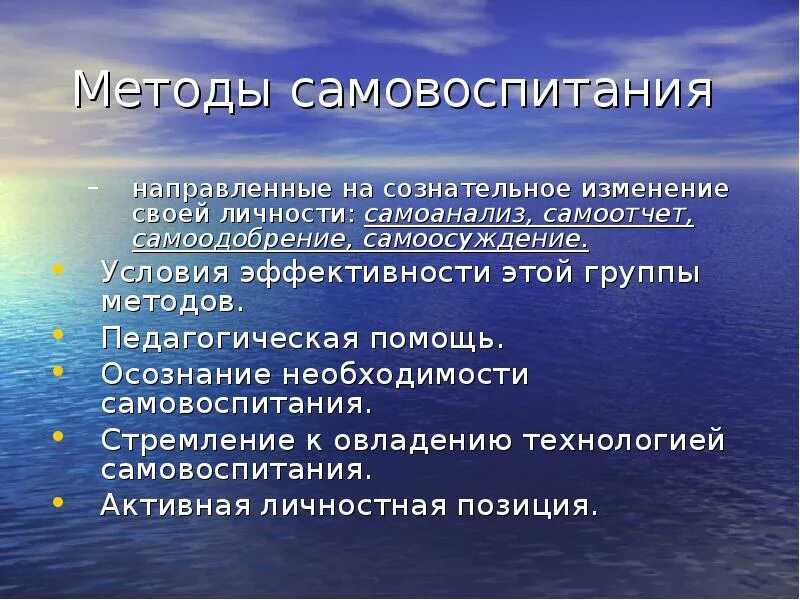 Методы самовоспитания

– направленные на сознательное изменение своей личности: самоанализ, самоотчет, самоодобрение, самоосуждение.

• Условия эффективности этой группы методов.
• Педагогическая помощь.
• Осознание необходимости самовоспитания.
• Стремление к овладению технологией самовоспитания.
• Активная личностная позиция.